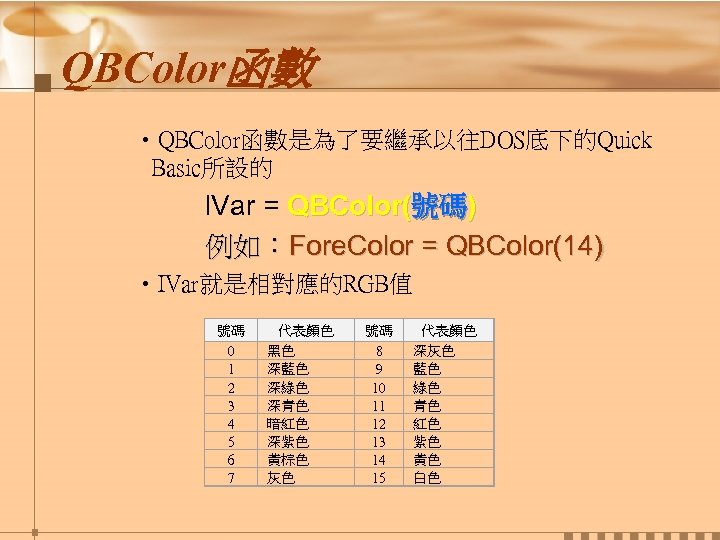 QBColor函數

• QBColor函數是為了要繼承以往DOS底下的Quick Basic所設的

lVar = QBColor(號碼)

例如：ForeColor = QBColor(14)

• lVar就是相對應的RGB值

| 號碼 | 代表顏色 | 號碼 | 代表顏色 |
|---|---|---|---|
| 0 | 黑色 | 8 | 深灰色 |
| 1 | 深藍色 | 9 | 藍色 |
| 2 | 深綠色 | 10 | 綠色 |
| 3 | 深青色 | 11 | 青色 |
| 4 | 暗紅色 | 12 | 紅色 |
| 5 | 深紫色 | 13 | 紫色 |
| 6 | 黃棕色 | 14 | 黃色 |
| 7 | 灰色 | 15 | 白色 |